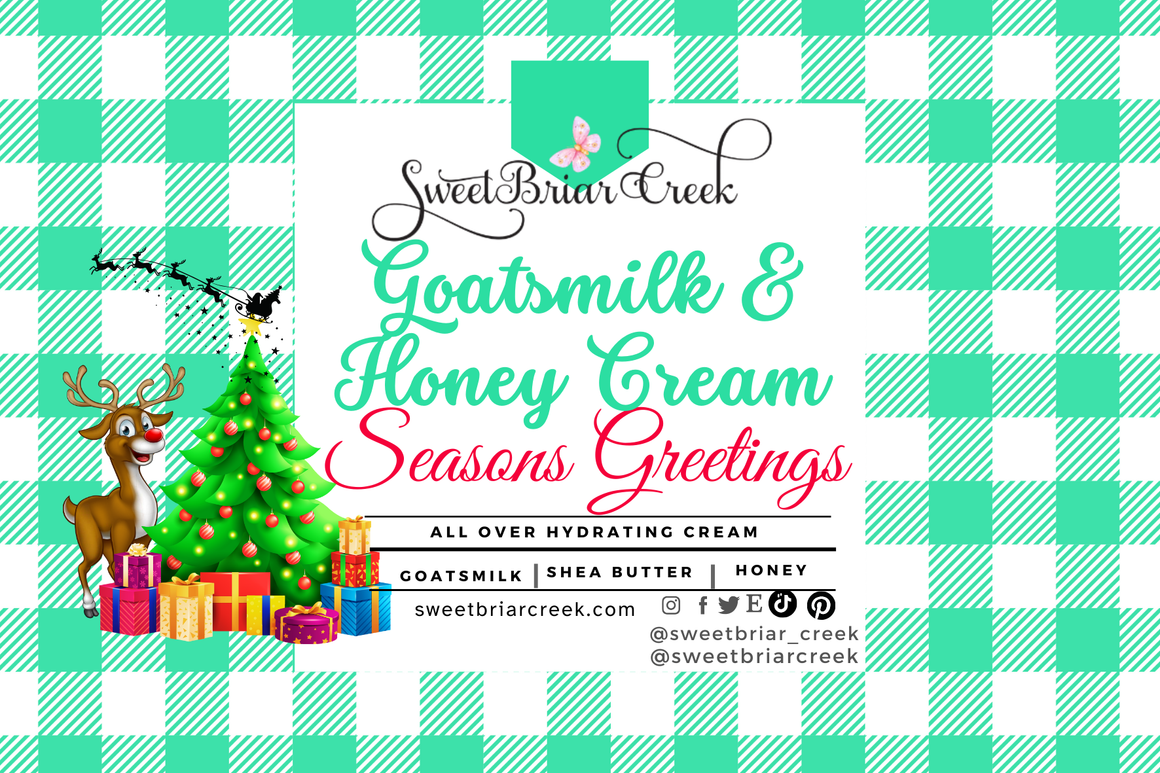 SweetBriarCreek

Goatsmilk & Honey Cream

Seasons Greetings

ALL OVER HYDRATING CREAM

GOATSMILK | SHEA BUTTER | HONEY

sweetbriarcreek.com

@sweetbriar_creek
@sweetbriarcreek